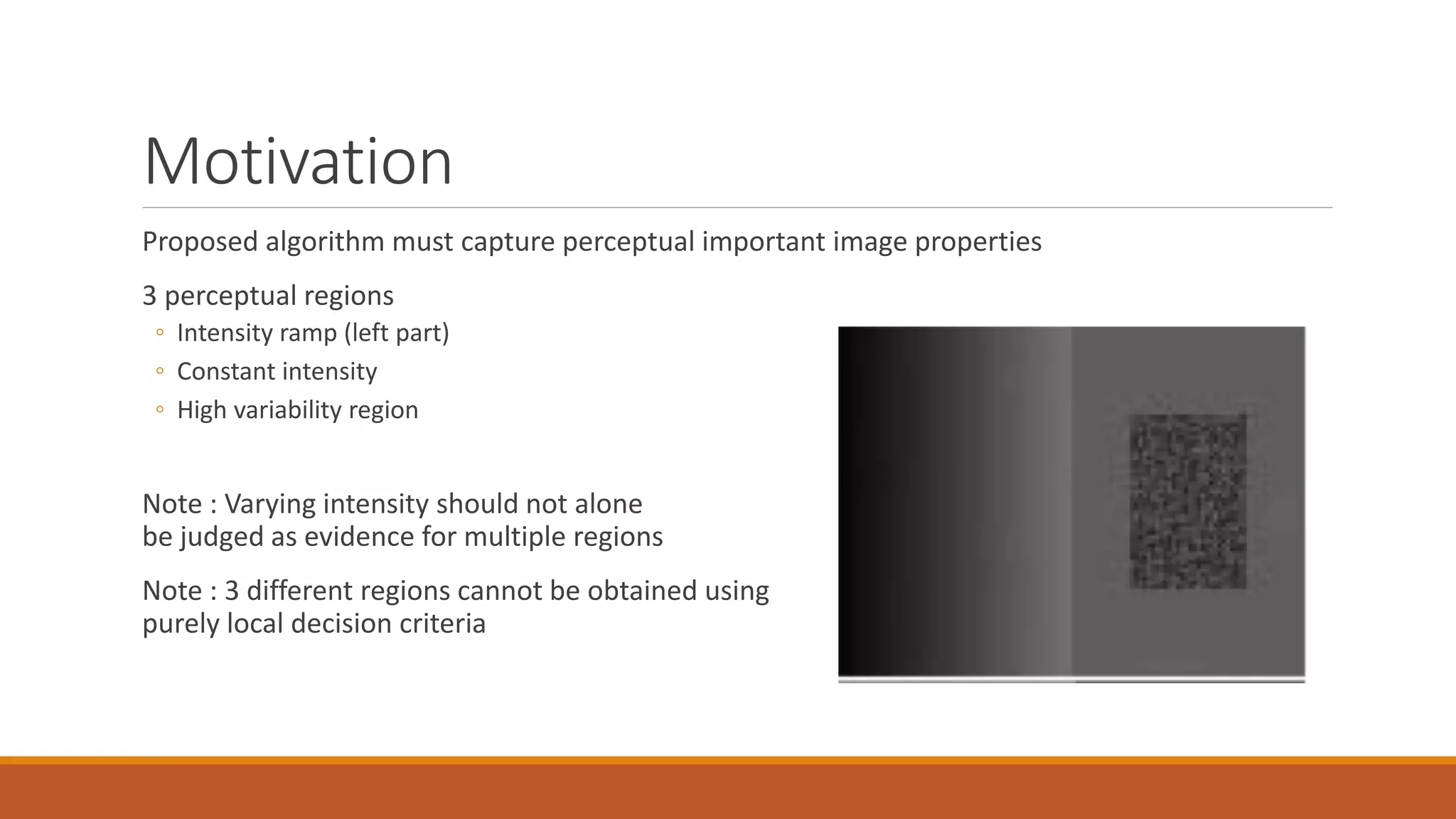 Motivation

Proposed algorithm must capture perceptual important image properties

3 perceptual regions
◦ Intensity ramp (left part)
◦ Constant intensity
◦ High variability region

Note : Varying intensity should not alone be judged as evidence for multiple regions

Note : 3 different regions cannot be obtained using purely local decision criteria